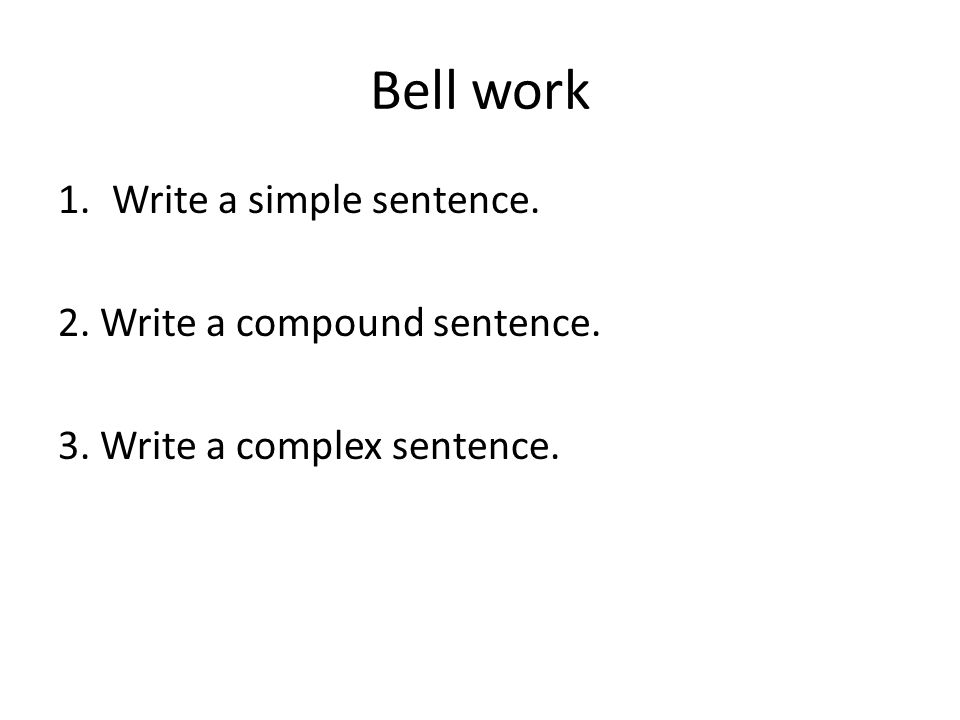 Bell work

1. Write a simple sentence.

2. Write a compound sentence.

3. Write a complex sentence.